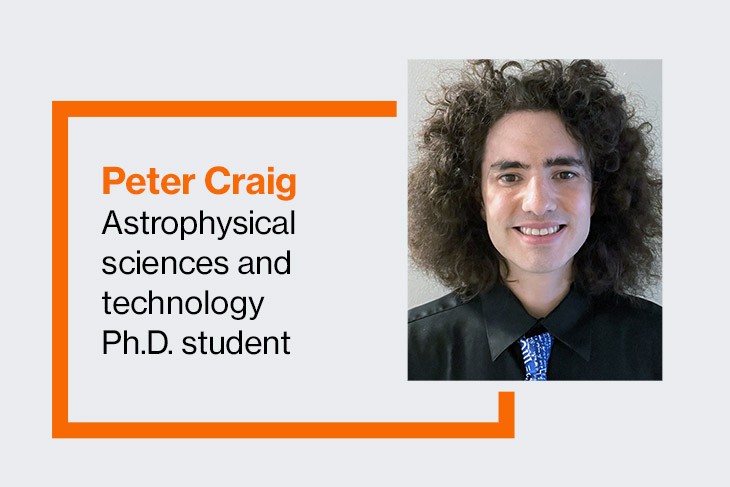 Peter Craig
Astrophysical sciences and technology Ph.D. student